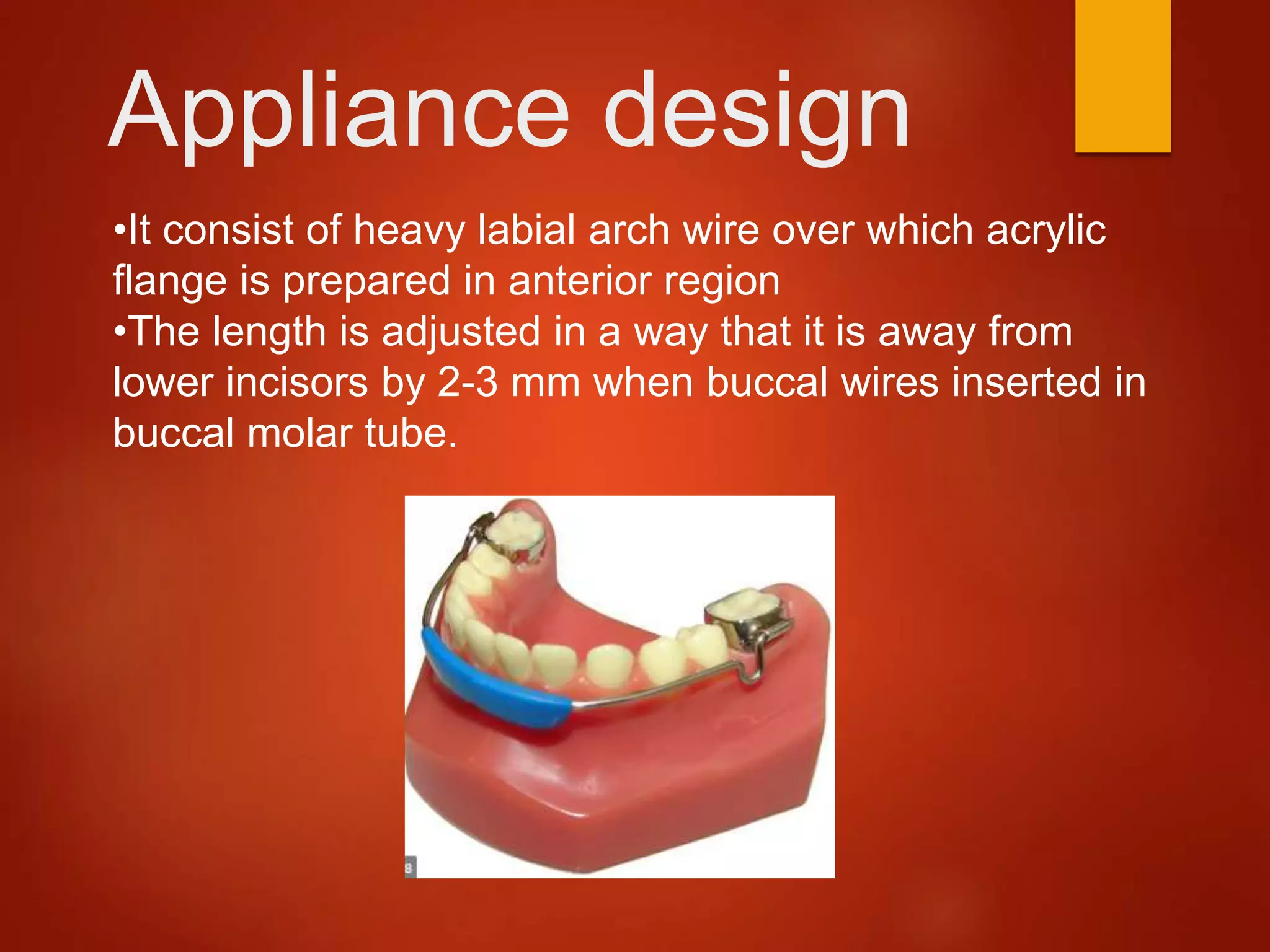 Appliance design

•It consist of heavy labial arch wire over which acrylic flange is prepared in anterior region
•The length is adjusted in a way that it is away from lower incisors by 2-3 mm when buccal wires inserted in buccal molar tube.

8